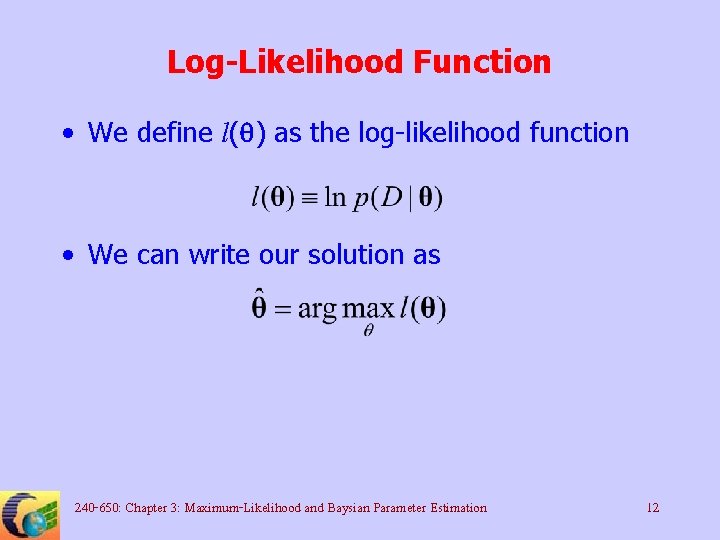 Log-Likelihood Function

• We define $l(\theta)$ as the log-likelihood function

$l(\boldsymbol{\theta}) \equiv \ln p(D \mid \boldsymbol{\theta})$

• We can write our solution as

$\hat{\boldsymbol{\theta}} = \arg\max_{\theta} l(\boldsymbol{\theta})$

240-650: Chapter 3: Maximum-Likelihood and Baysian Parameter Estimation 12